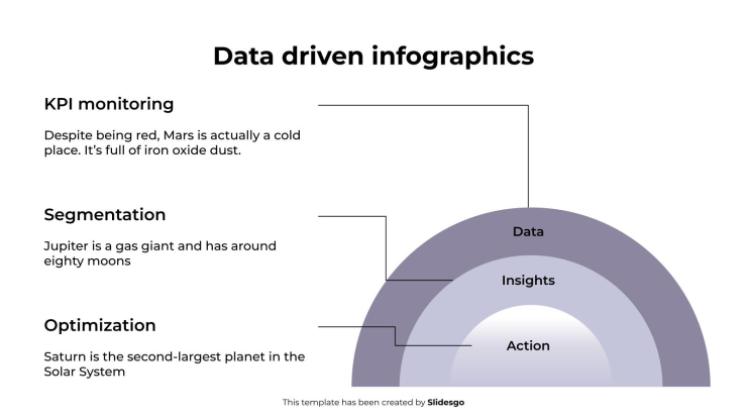 Data driven infographics

KPI monitoring

Despite being red, Mars is actually a cold place. It's full of iron oxide dust.

Segmentation

Jupiter is a gas giant and has around eighty moons

Optimization

Saturn is the second-largest planet in the Solar System

Data

Insights

Action

This template has been created by Slidesgo